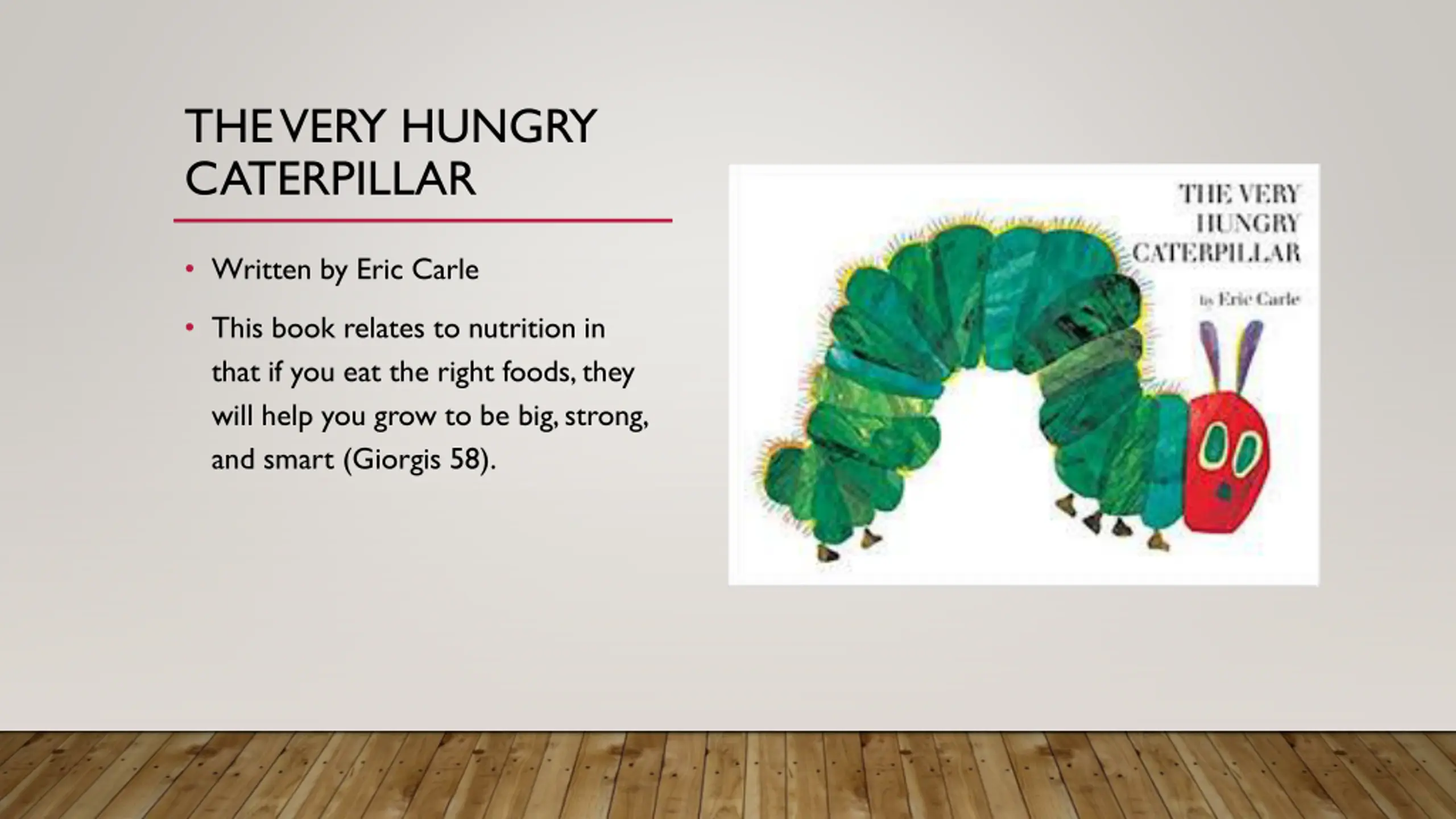 THE VERY HUNGRY CATERPILLAR

• Written by Eric Carle

• This book relates to nutrition in that if you eat the right foods, they will help you grow to be big, strong, and smart (Giorgis 58).

THE VERY HUNGRY CATERPILLAR

by Eric Carle